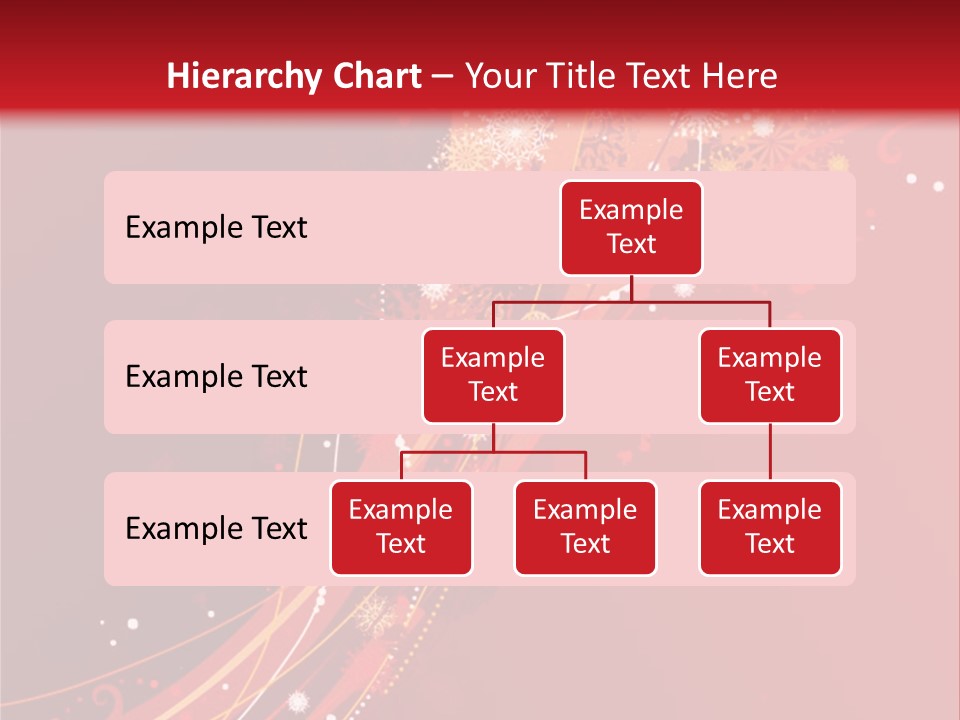 Hierarchy Chart – Your Title Text Here

Example Text

Example Text

Example Text

Example Text

Example Text

Example Text

Example Text

Example Text

Example Text